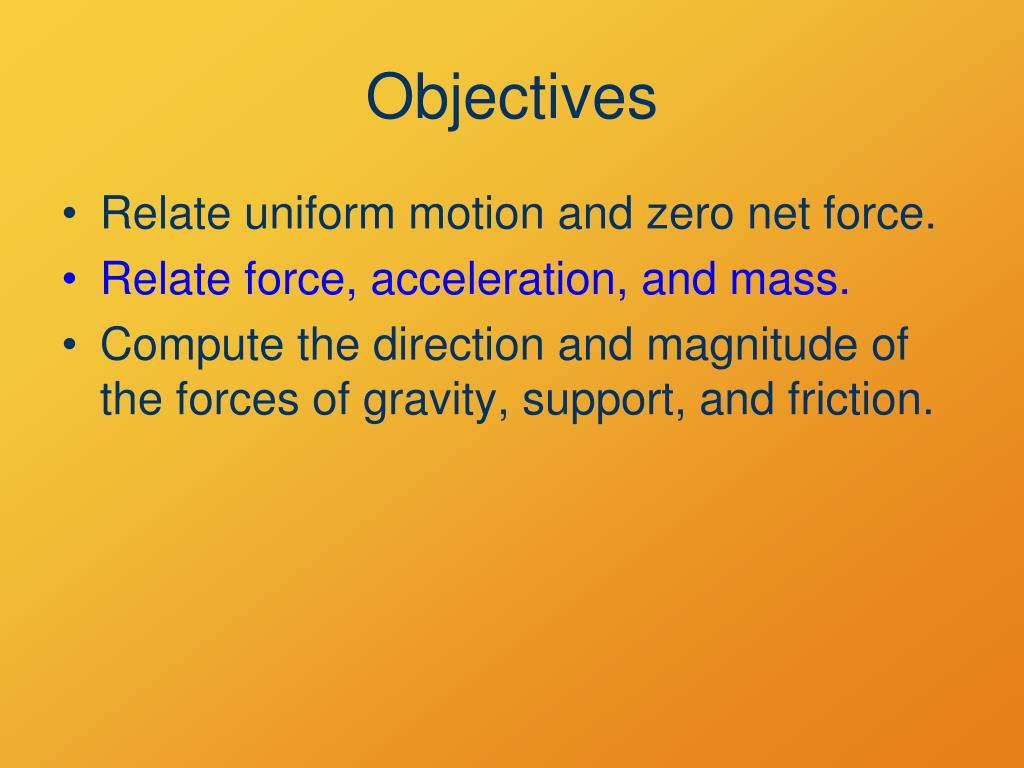 Objectives

• Relate uniform motion and zero net force.
• Relate force, acceleration, and mass.
• Compute the direction and magnitude of the forces of gravity, support, and friction.